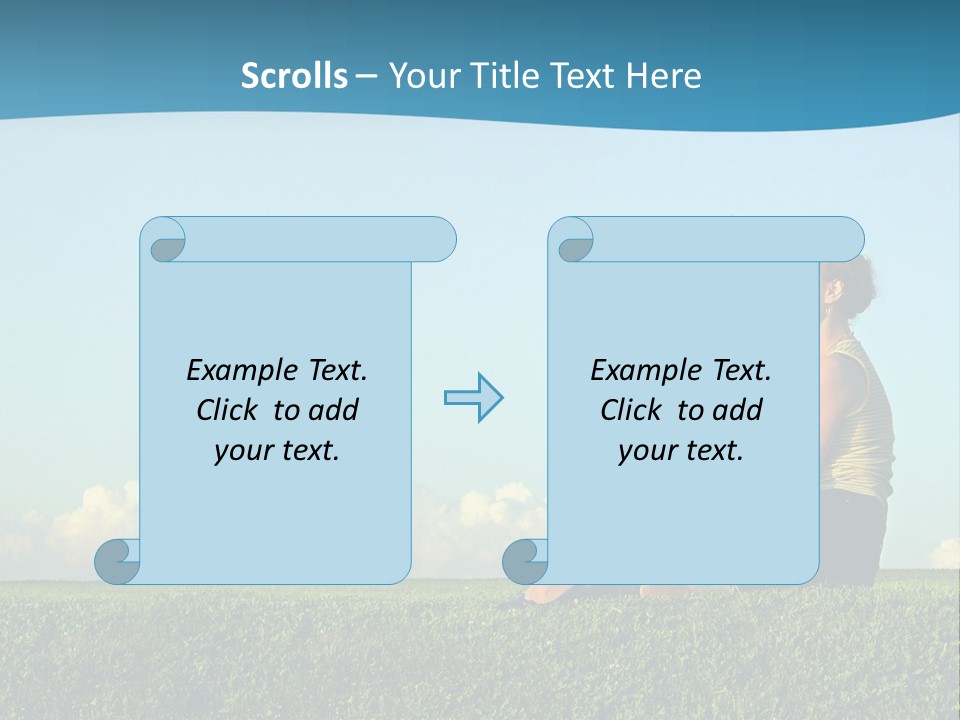 Scrolls – Your Title Text Here

Example Text. Click to add your text.

Example Text. Click to add your text.